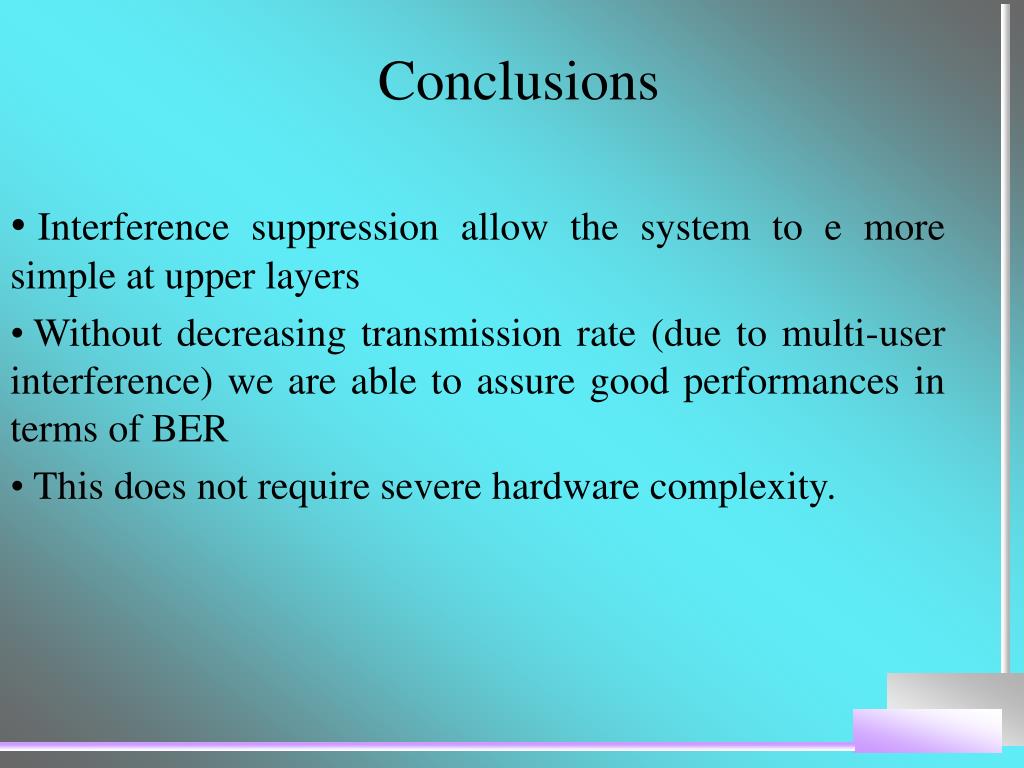 Conclusions

• Interference suppression allow the system to e more simple at upper layers

• Without decreasing transmission rate (due to multi-user interference) we are able to assure good performances in terms of BER

• This does not require severe hardware complexity.